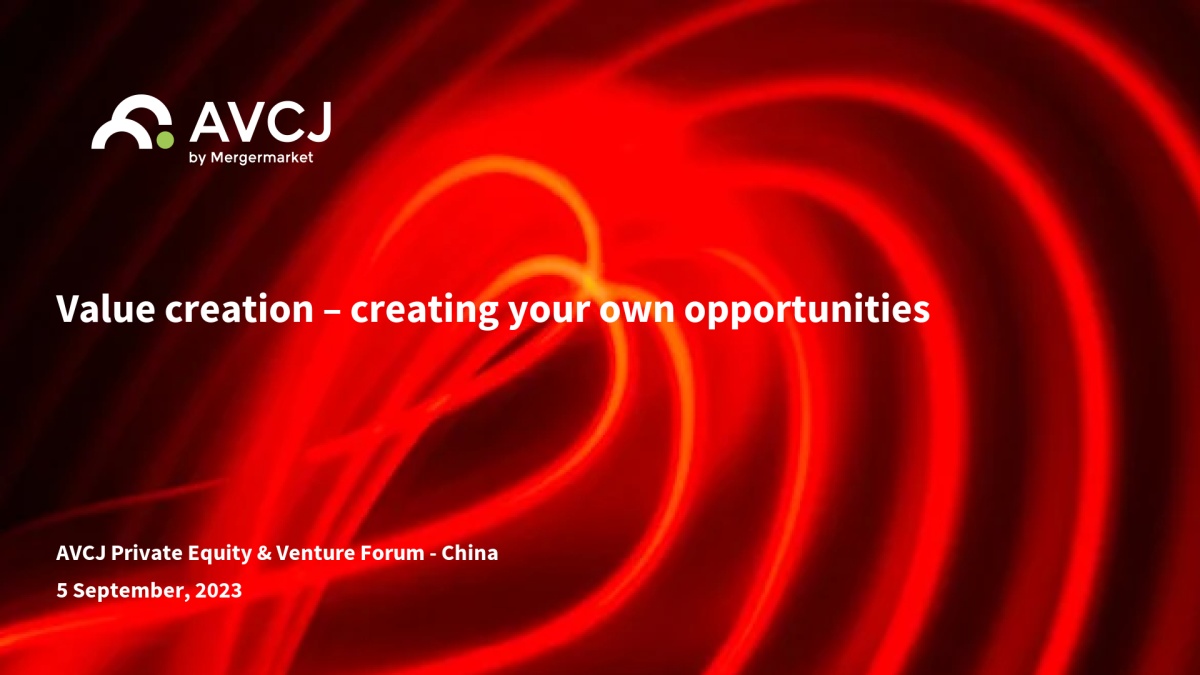 AVCJ
by Mergermarket

Value creation – creating your own opportunities

AVCJ Private Equity & Venture Forum - China
5 September, 2023